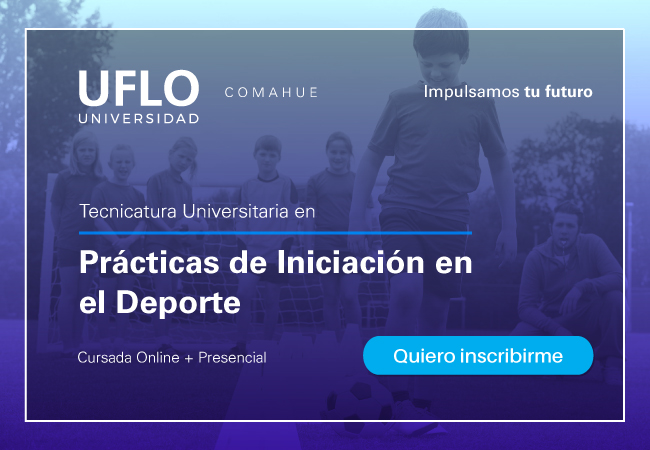 UFLO
UNIVERSIDAD

COMAHUE

Impulsamos tu futuro

Tecnicatura Universitaria en

Prácticas de Iniciación en el Deporte

Cursada Online + Presencial

Quiero inscribirme